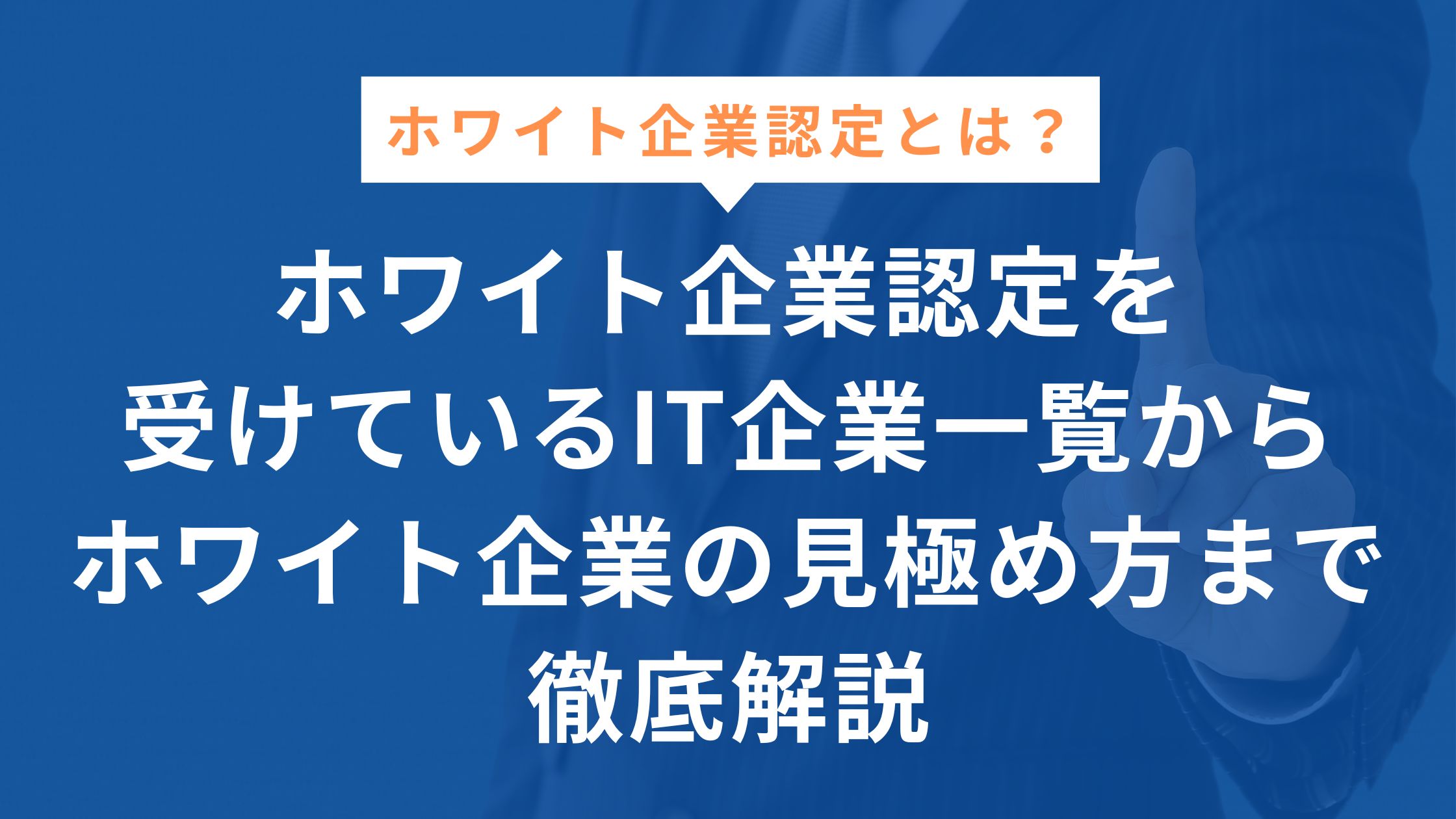 ホワイト企業認定とは？

ホワイト企業認定を受けているIT企業一覧からホワイト企業の見極め方まで徹底解説